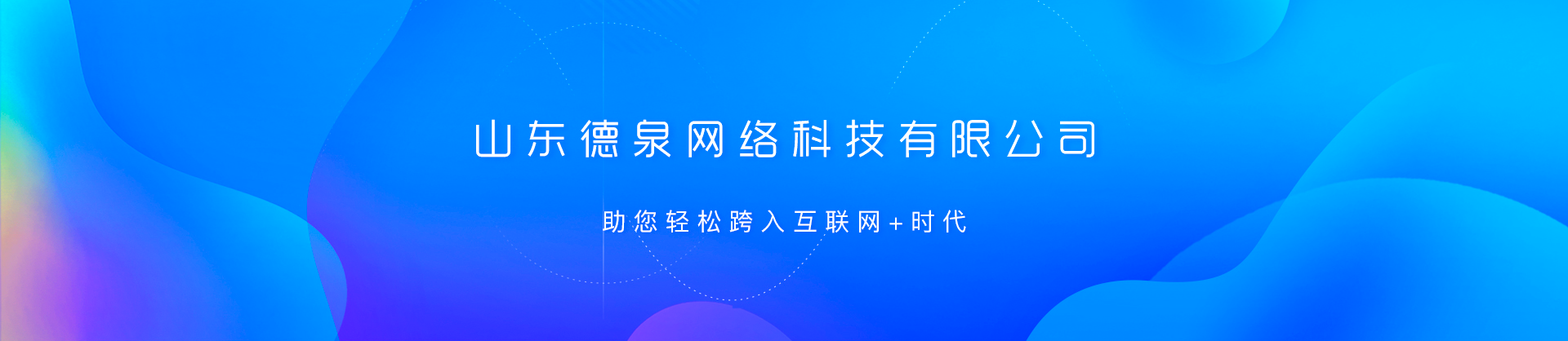 山东德泉网络科技有限公司

助您轻松跨入互联网+时代